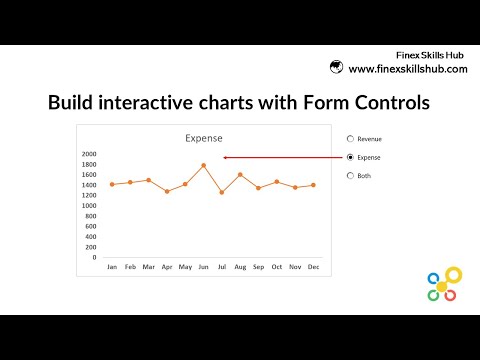 Finex Skills Hub
www.finexskillshub.com

Build interactive charts with Form Controls

Expense

2000
1800
1600
1400
1200
1000
800
600
400
200
0

Jan Feb Mar Apr May Jun Jul Aug Sep Oct Nov Dec

Revenue
Expense
Both